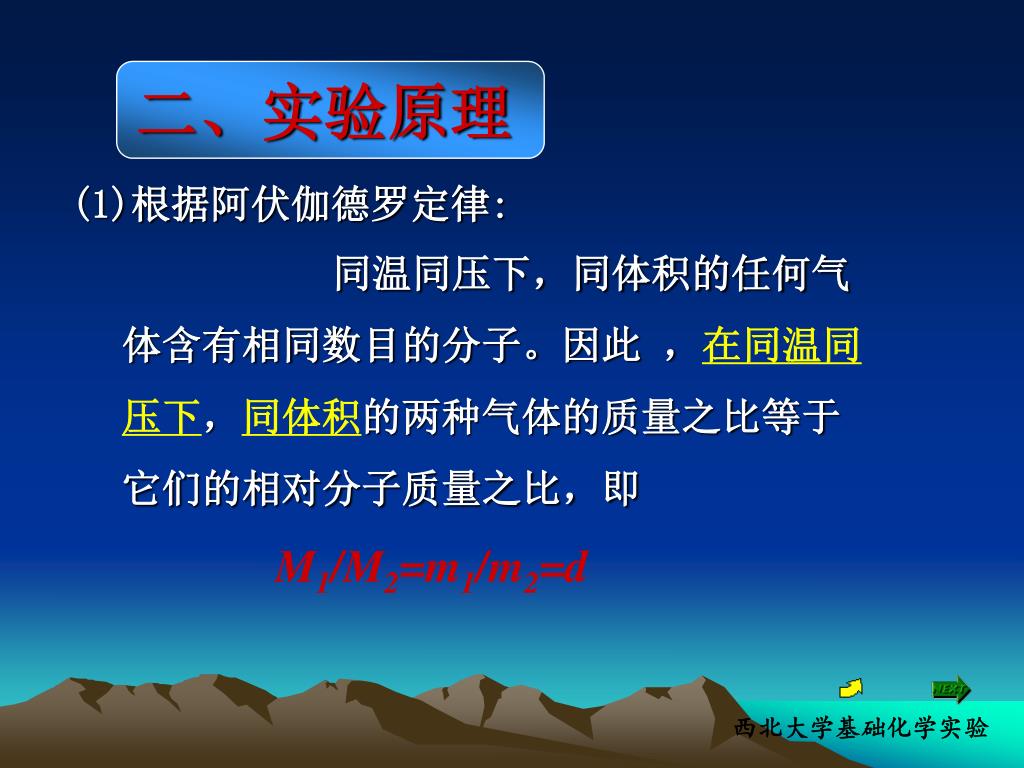 二、实验原理

(1)根据阿伏伽德罗定律:

同温同压下，同体积的任何气体含有相同数目的分子。因此 ，在同温同压下，同体积的两种气体的质量之比等于它们的相对分子质量之比，即

$M_1/M_2=m_1/m_2=d$

NEXT

西北大学基础化学实验